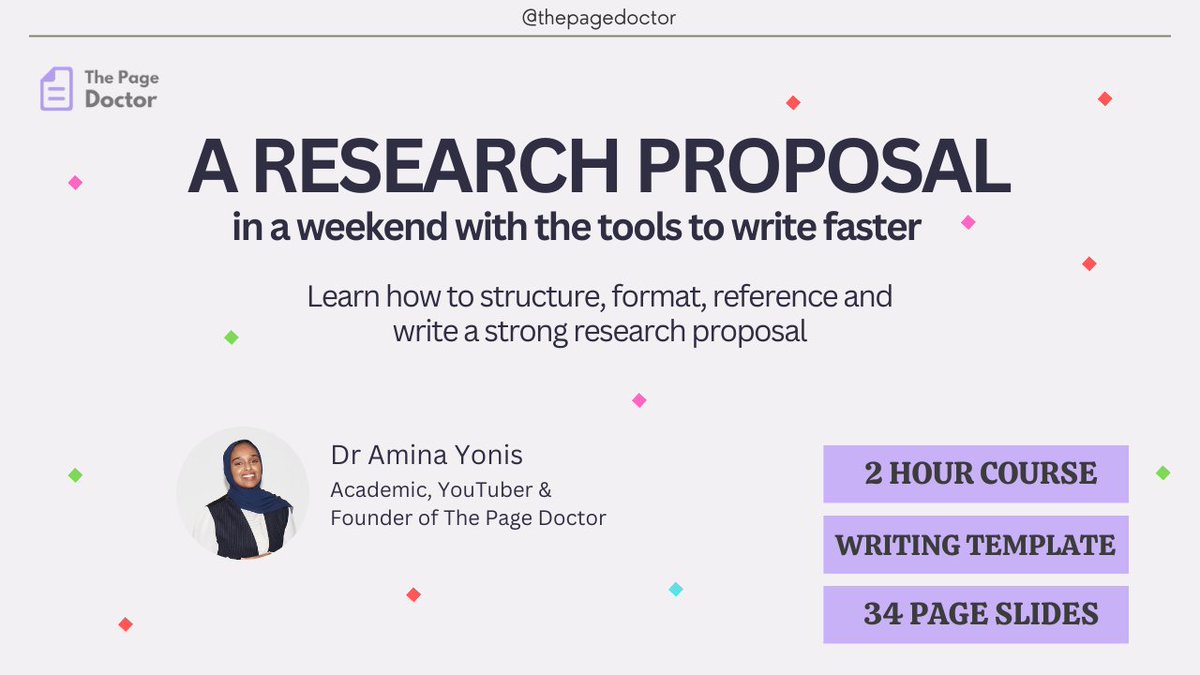 @thepagedoctor

The Page Doctor

A RESEARCH PROPOSAL

in a weekend with the tools to write faster

Learn how to structure, format, reference and write a strong research proposal

Dr Amina Yonis

Academic, YouTuber & Founder of The Page Doctor

2 HOUR COURSE

WRITING TEMPLATE

34 PAGE SLIDES